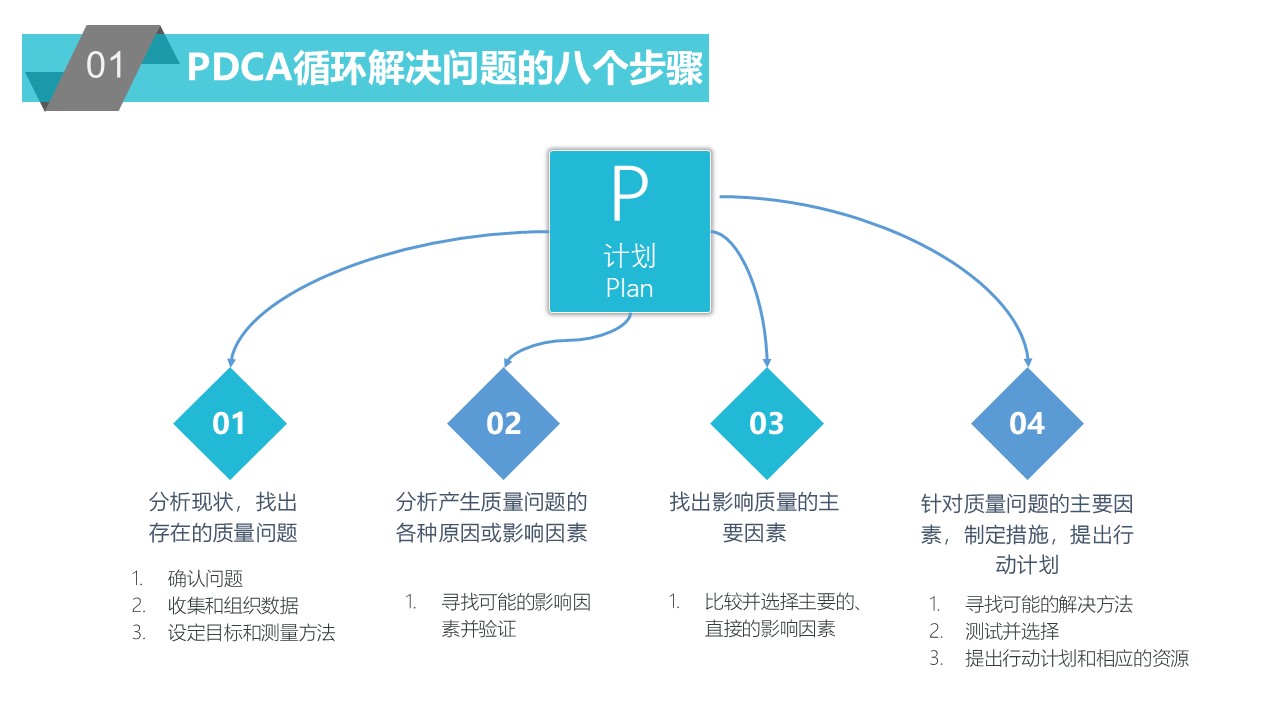 01 PDCA循环解决问题的八个步骤

P
计划
Plan

01

分析现状，找出存在的质量问题

1. 确认问题
2. 收集和组织数据
3. 设定目标和测量方法

02

分析产生质量问题的各种原因或影响因素

1. 寻找可能的影响因素并验证

03

找出影响质量的主要因素

1. 比较并选择主要的、直接的影响因素

04

针对质量问题的主要因素，制定措施，提出行动计划

1. 寻找可能的解决方法
2. 测试并选择
3. 提出行动计划和相应的资源